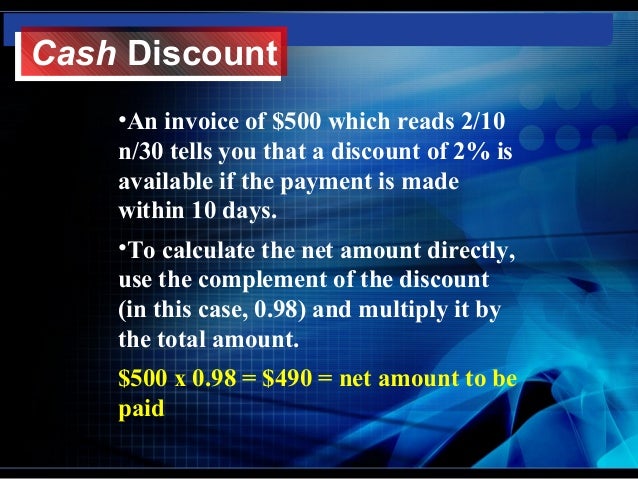 Cash Discount

•An invoice of \$500 which reads 2/10 n/30 tells you that a discount of 2% is available if the payment is made within 10 days.

•To calculate the net amount directly, use the complement of the discount (in this case, 0.98) and multiply it by the total amount.

\$500 x 0.98 = \$490 = net amount to be paid